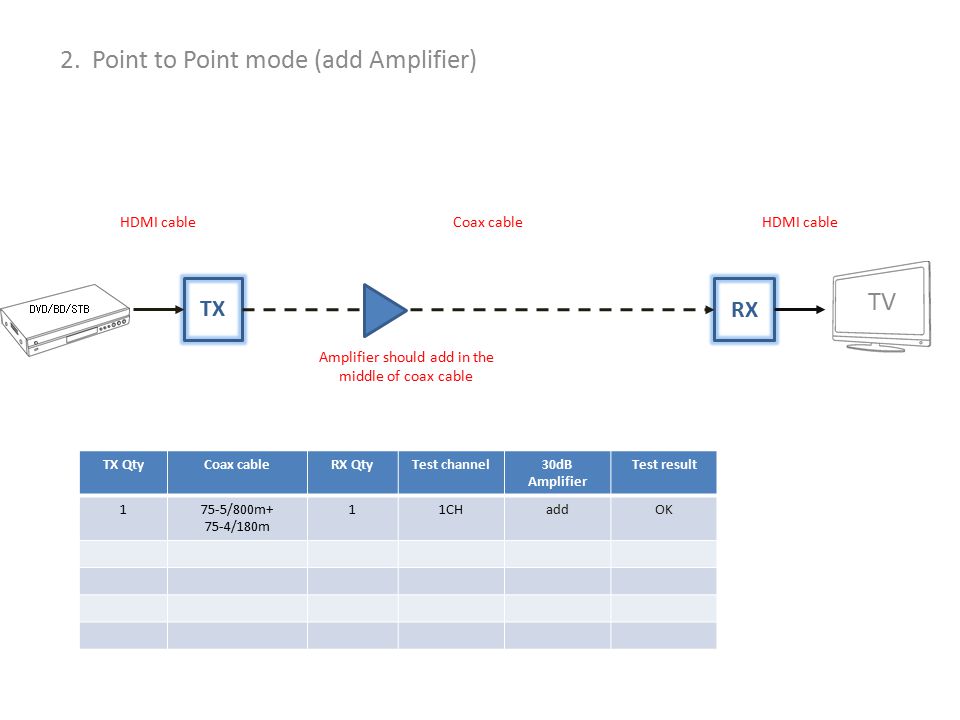 2. Point to Point mode (add Amplifier)

HDMI cable

Coax cable

HDMI cable

DVD/BD/STB

TX

RX

TV

Amplifier should add in the middle of coax cable

| TX Qty | Coax cable | RX Qty | Test channel | 30dB Amplifier | Test result |
|---|---|---|---|---|---|
| 1 | 75-5/800m+ 75-4/180m | 1 | 1CH | add | OK |
| | | | | | |
| | | | | | |
| | | | | | |
| | | | | | |